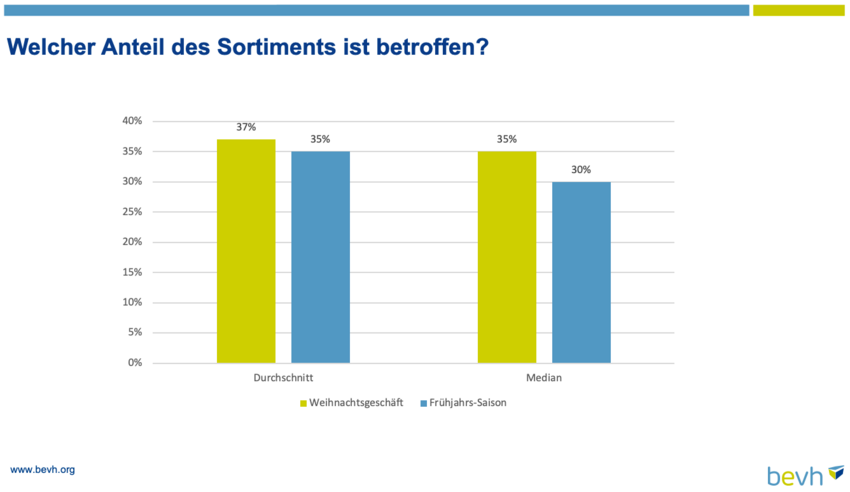 Welcher Anteil des Sortiments ist betroffen?

40%
35%
30%
25%
20%
15%
10%
5%
0%

37%
35%
35%
30%

Durchschnitt
Median

Weihnachtsgeschäft
Frühjahrs-Saison

www.bevh.org

bevh